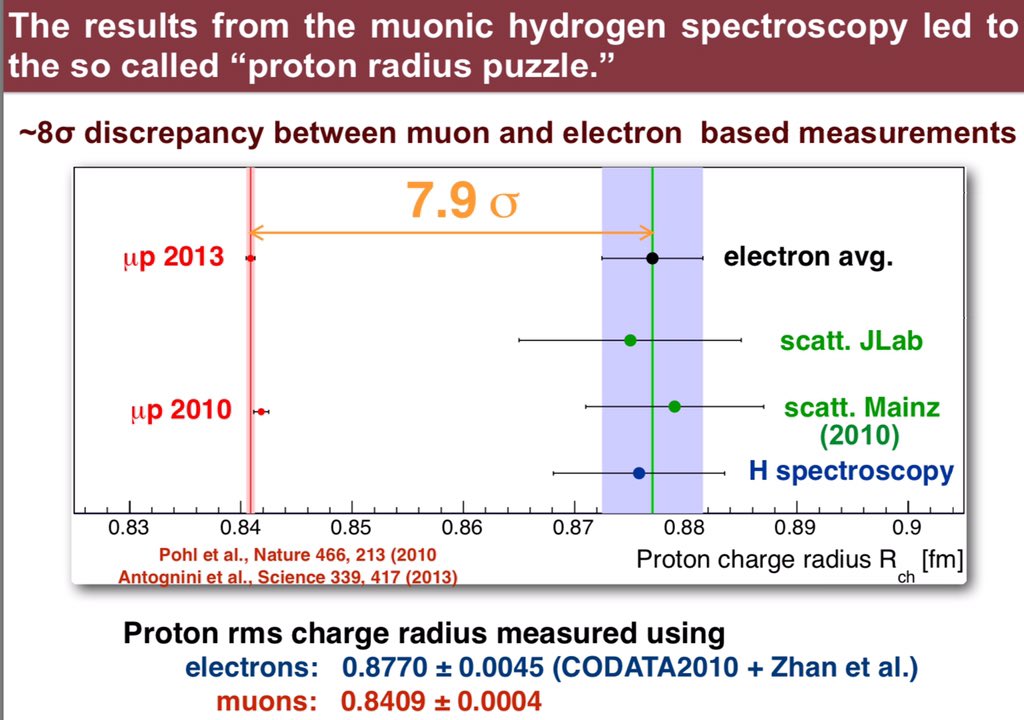 The results from the muonic hydrogen spectroscopy led to the so called “proton radius puzzle.”

~8σ discrepancy between muon and electron based measurements

7.9 σ

μp 2013

electron avg.

scatt. JLab

μp 2010

scatt. Mainz (2010)

H spectroscopy

0.83 0.84 0.85 0.86 0.87 0.88 0.89 0.9

Pohl et al., Nature 466, 213 (2010
Antognini et al., Science 339, 417 (2013)

Proton charge radius $R_{ch}$ [fm]

Proton rms charge radius measured using
electrons: 0.8770 ± 0.0045 (CODATA2010 + Zhan et al.)
muons: 0.8409 ± 0.0004